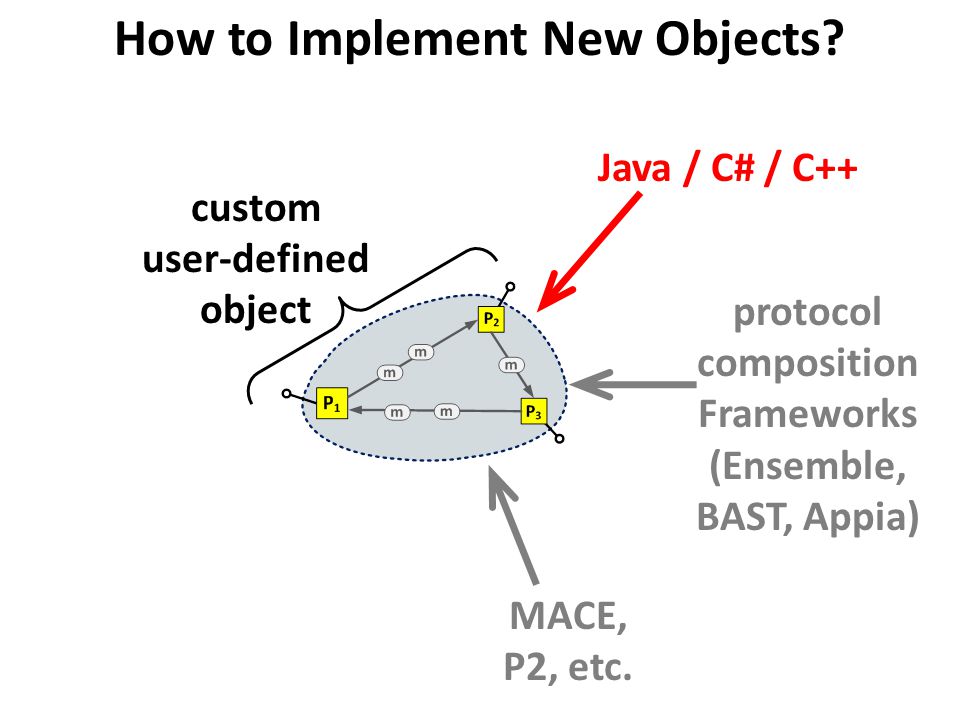 How to Implement New Objects?

Java / C# / C++

custom user-defined object

$P_2$

m

m

m

$P_1$

m

m

$P_3$

protocol composition Frameworks (Ensemble, BAST, Appia)

MACE, P2, etc.